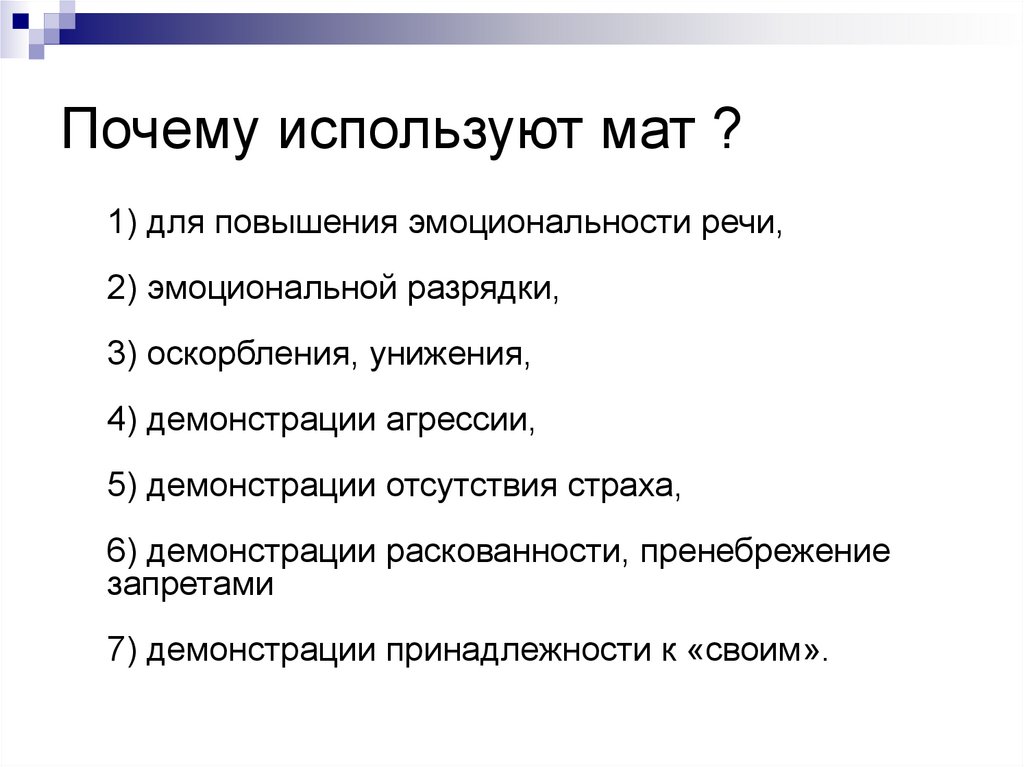 Почему используют мат ?

1) для повышения эмоциональности речи,

2) эмоциональной разрядки,

3) оскорбления, унижения,

4) демонстрации агрессии,

5) демонстрации отсутствия страха,

6) демонстрации раскованности, пренебрежение запретами

7) демонстрации принадлежности к «своим».